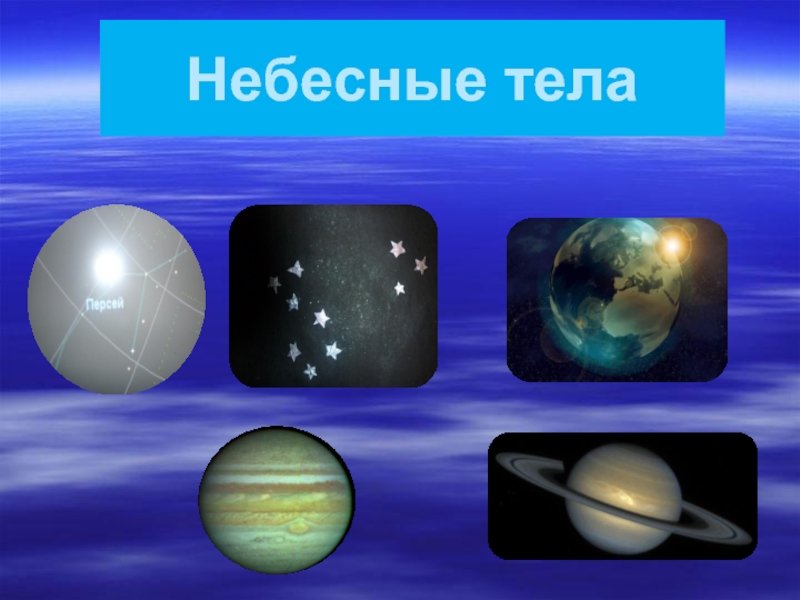 Небесные тела

Персей